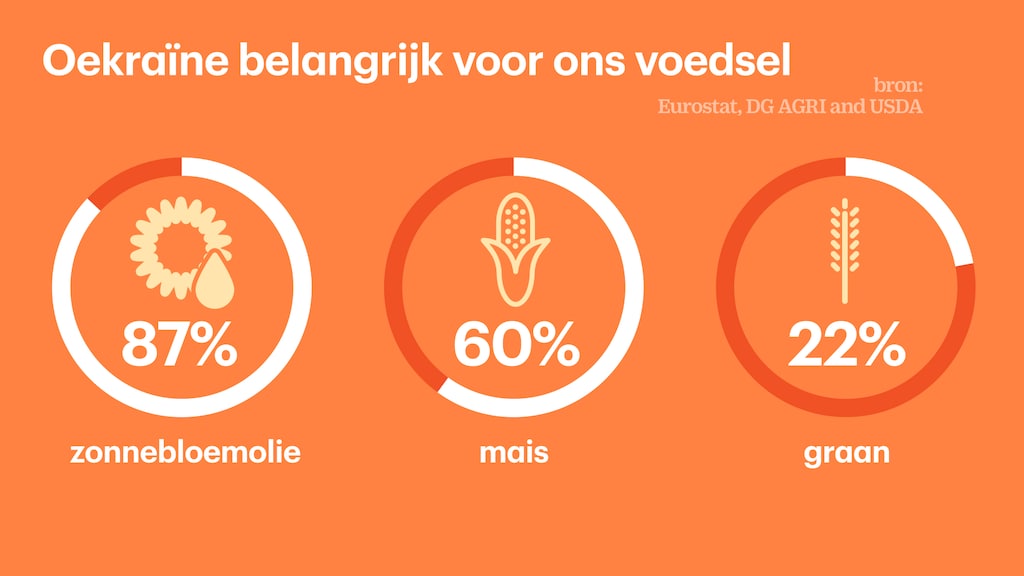 Oekraïne belangrijk voor ons voedsel

bron:
Eurostat, DG AGRI and USDA

87%
zonnebloemolie

60%
mais

22%
graan